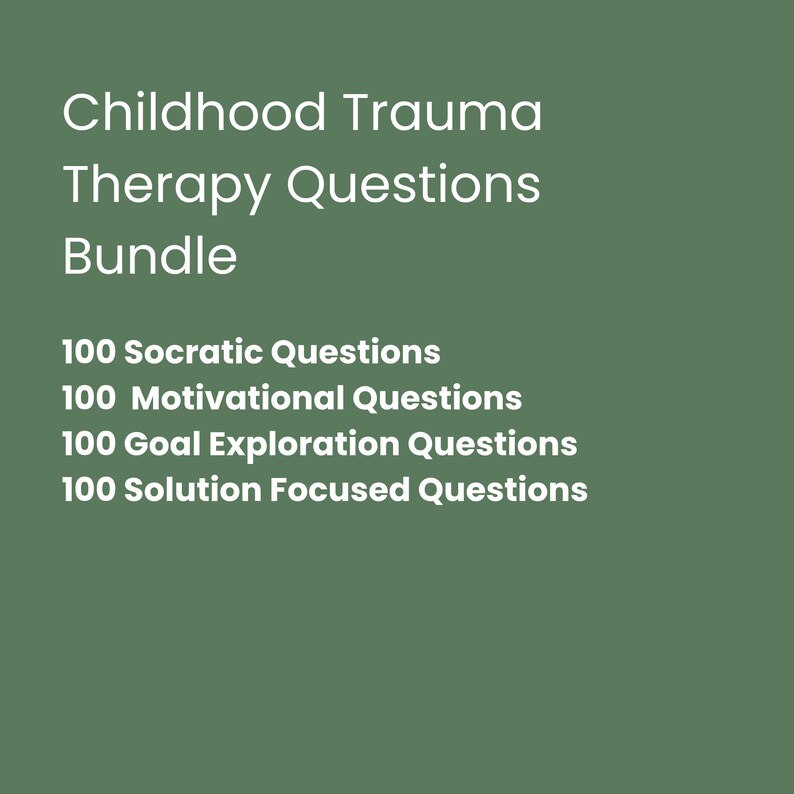 Childhood Trauma Therapy Questions Bundle

100 Socratic Questions
100 Motivational Questions
100 Goal Exploration Questions
100 Solution Focused Questions